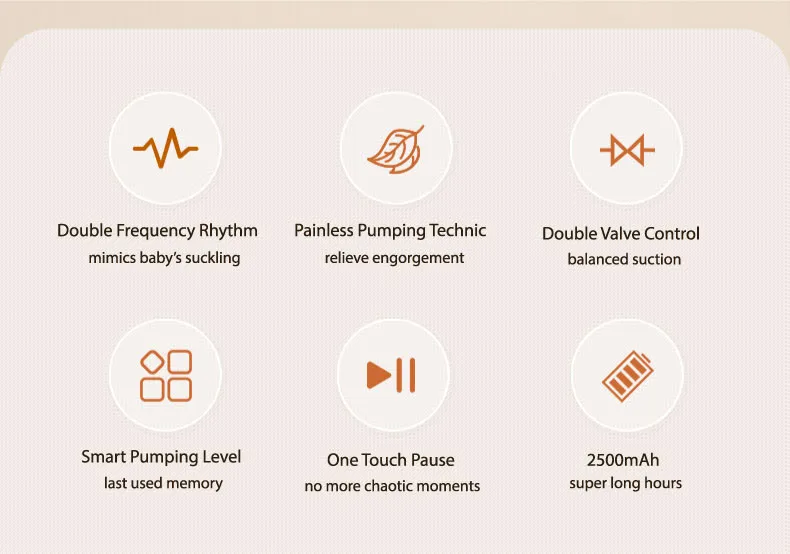 Double Frequency Rhythm
mimics baby's suckling

Painless Pumping Technic
relieve engorgement

Double Valve Control
balanced suction

Smart Pumping Level
last used memory

One Touch Pause
no more chaotic moments

2500mAh
super long hours